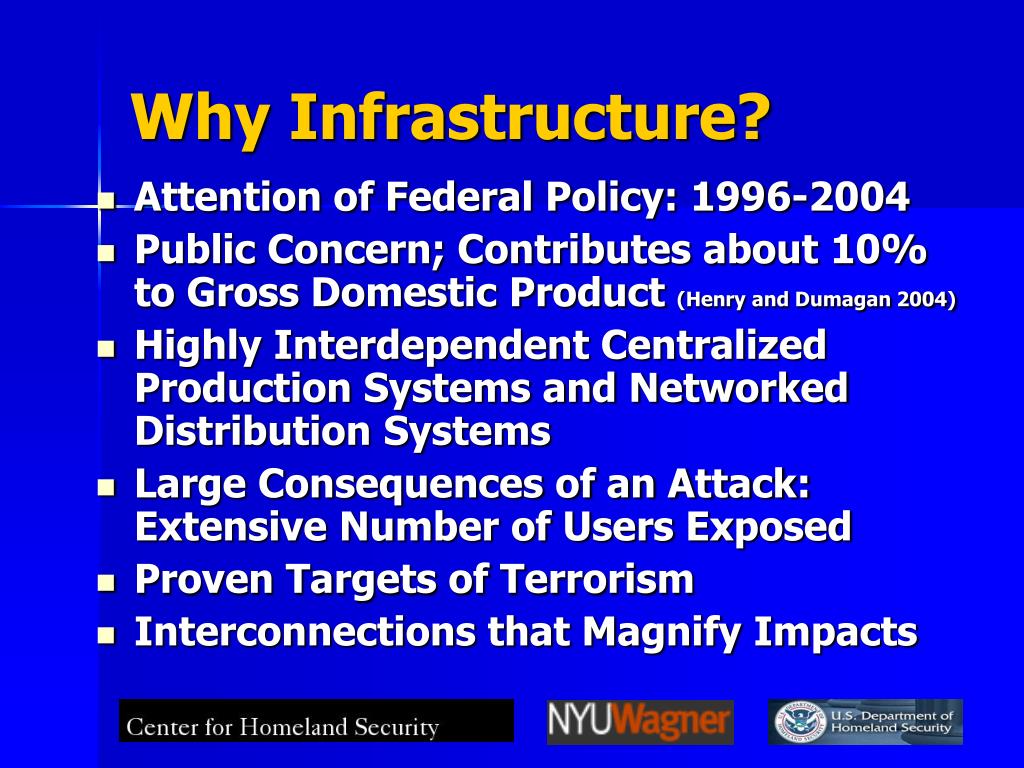 Why Infrastructure?

- Attention of Federal Policy: 1996-2004
- Public Concern; Contributes about 10% to Gross Domestic Product (Henry and Dumagan 2004)
- Highly Interdependent Centralized Production Systems and Networked Distribution Systems
- Large Consequences of an Attack: Extensive Number of Users Exposed
- Proven Targets of Terrorism
- Interconnections that Magnify Impacts

Center for Homeland Security

NYUWagner

U.S. Department of Homeland Security